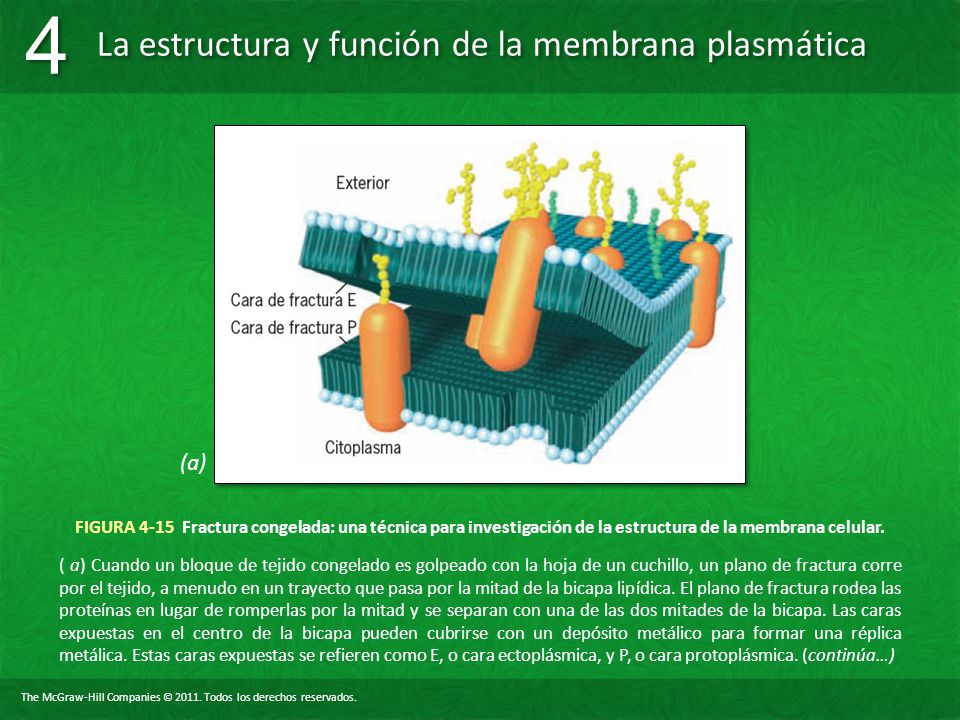 4 La estructura y función de la membrana plasmática

Exterior

Cara de fractura E

Cara de fractura P

Citoplasma

(a)

FIGURA 4-15 Fractura congelada: una técnica para investigación de la estructura de la membrana celular.

( a) Cuando un bloque de tejido congelado es golpeado con la hoja de un cuchillo, un plano de fractura corre por el tejido, a menudo en un trayecto que pasa por la mitad de la bicapa lipídica. El plano de fractura rodea las proteínas en lugar de romperlas por la mitad y se separan con una de las dos mitades de la bicapa. Las caras expuestas en el centro de la bicapa pueden cubrirse con un depósito metálico para formar una réplica metálica. Estas caras expuestas se refieren como E, o cara ectoplásmica, y P, o cara protoplásmica. (continúa…)

The McGraw-Hill Companies © 2011. Todos los derechos reservados.